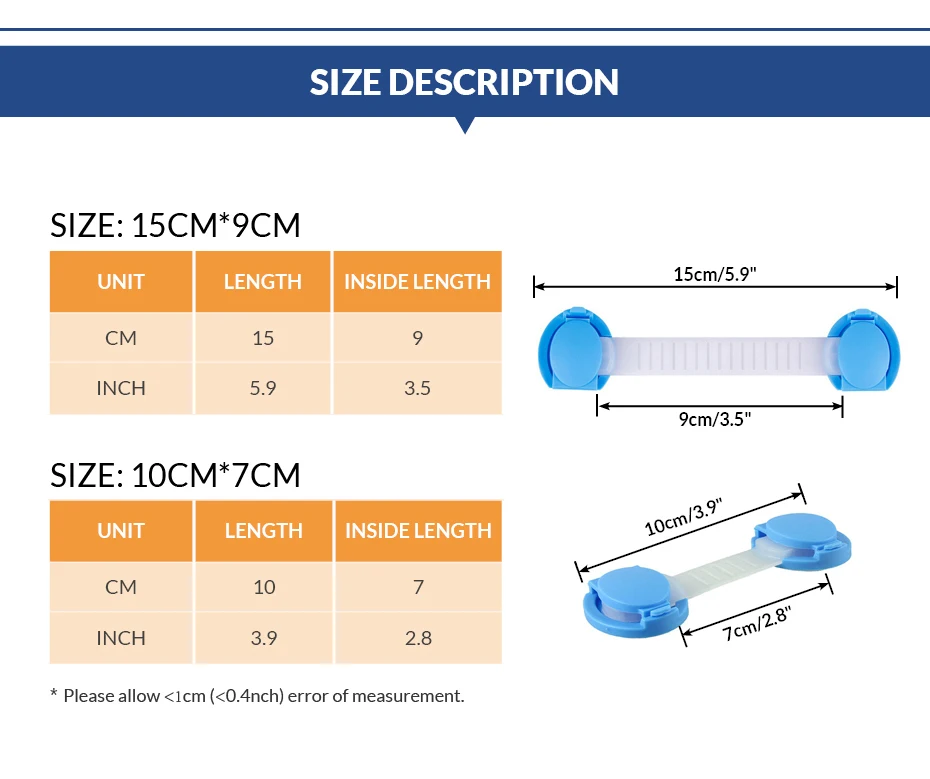 SIZE DESCRIPTION

SIZE: 15CM*9CM

| UNIT | LENGTH | INSIDE LENGTH |
|---|---|---|
| CM | 15 | 9 |
| INCH | 5.9 | 3.5 |

15cm/5.9"

9cm/3.5"

SIZE: 10CM*7CM

| UNIT | LENGTH | INSIDE LENGTH |
|---|---|---|
| CM | 10 | 7 |
| INCH | 3.9 | 2.8 |

10cm/3.9"

7cm/2.8"

* Please allow <1cm (<0.4nch) error of measurement.